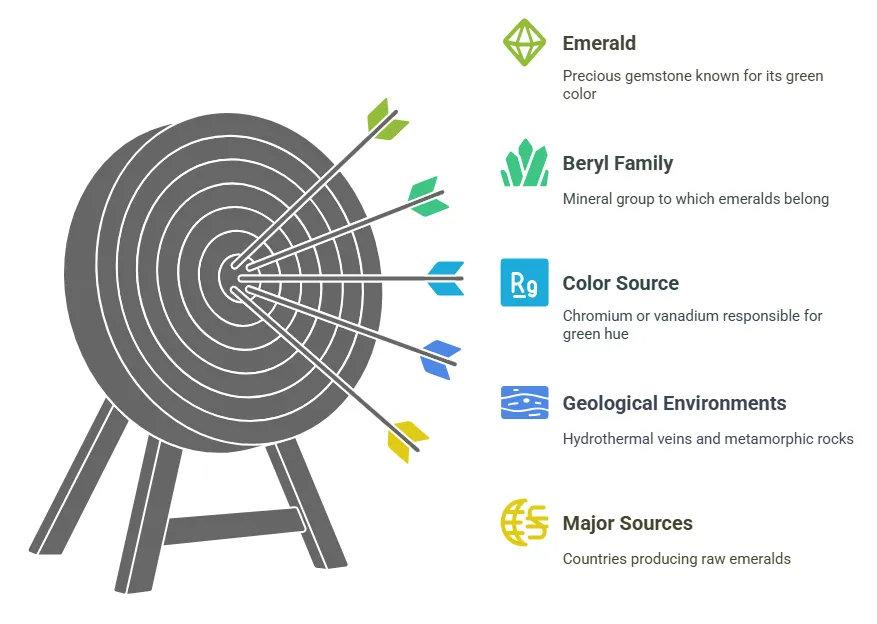 Emerald
Precious gemstone known for its green color

Beryl Family
Mineral group to which emeralds belong

Rg

Color Source
Chromium or vanadium responsible for green hue

Geological Environments
Hydrothermal veins and metamorphic rocks

Major Sources
Countries producing raw emeralds